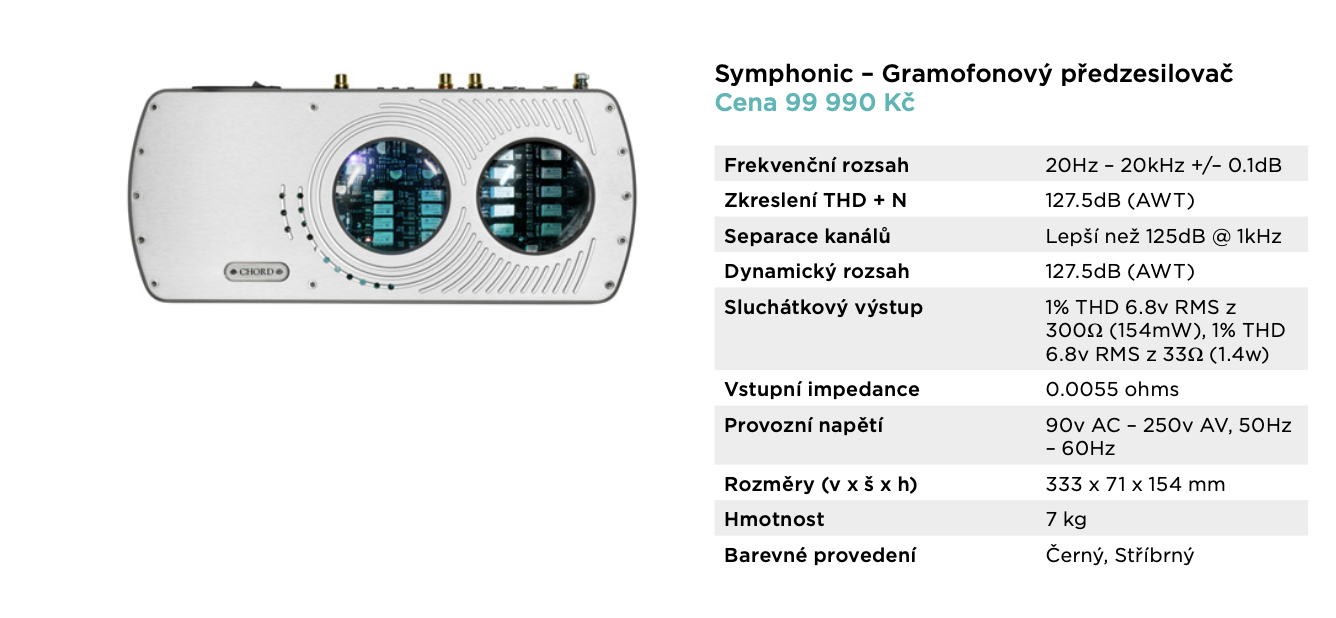 CHORD

Symphonic – Gramofonový předzesilovač
Cena 99 990 Kč

| | |
|---|---|
| Frekvenční rozsah | 20Hz – 20kHz +/– 0.1dB |
| Zkreslení THD + N | 127.5dB (AWT) |
| Separace kanálů | Lepší než 125dB @ 1kHz |
| Dynamický rozsah | 127.5dB (AWT) |
| Sluchátkový výstup | 1% THD 6.8v RMS z 300Ω (154mW), 1% THD 6.8v RMS z 33Ω (1.4w) |
| Vstupní impedance | 0.0055 ohms |
| Provozní napětí | 90v AC – 250v AV, 50Hz – 60Hz |
| Rozměry (v x š x h) | 333 x 71 x 154 mm |
| Hmotnost | 7 kg |
| Barevné provedení | Černý, Stříbrný |